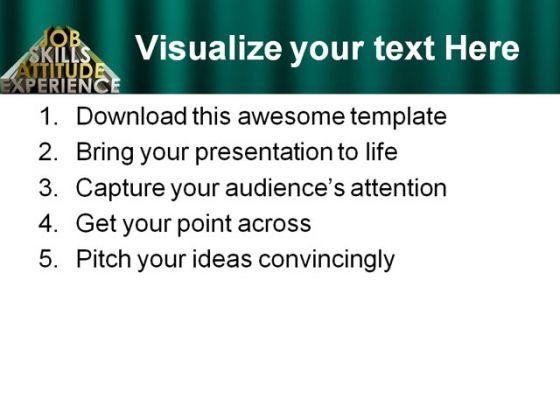 JOB
SKILLS
ATTITUDE
EXPERIENCE

Visualize your text Here

1. Download this awesome template
2. Bring your presentation to life
3. Capture your audience's attention
4. Get your point across
5. Pitch your ideas convincingly